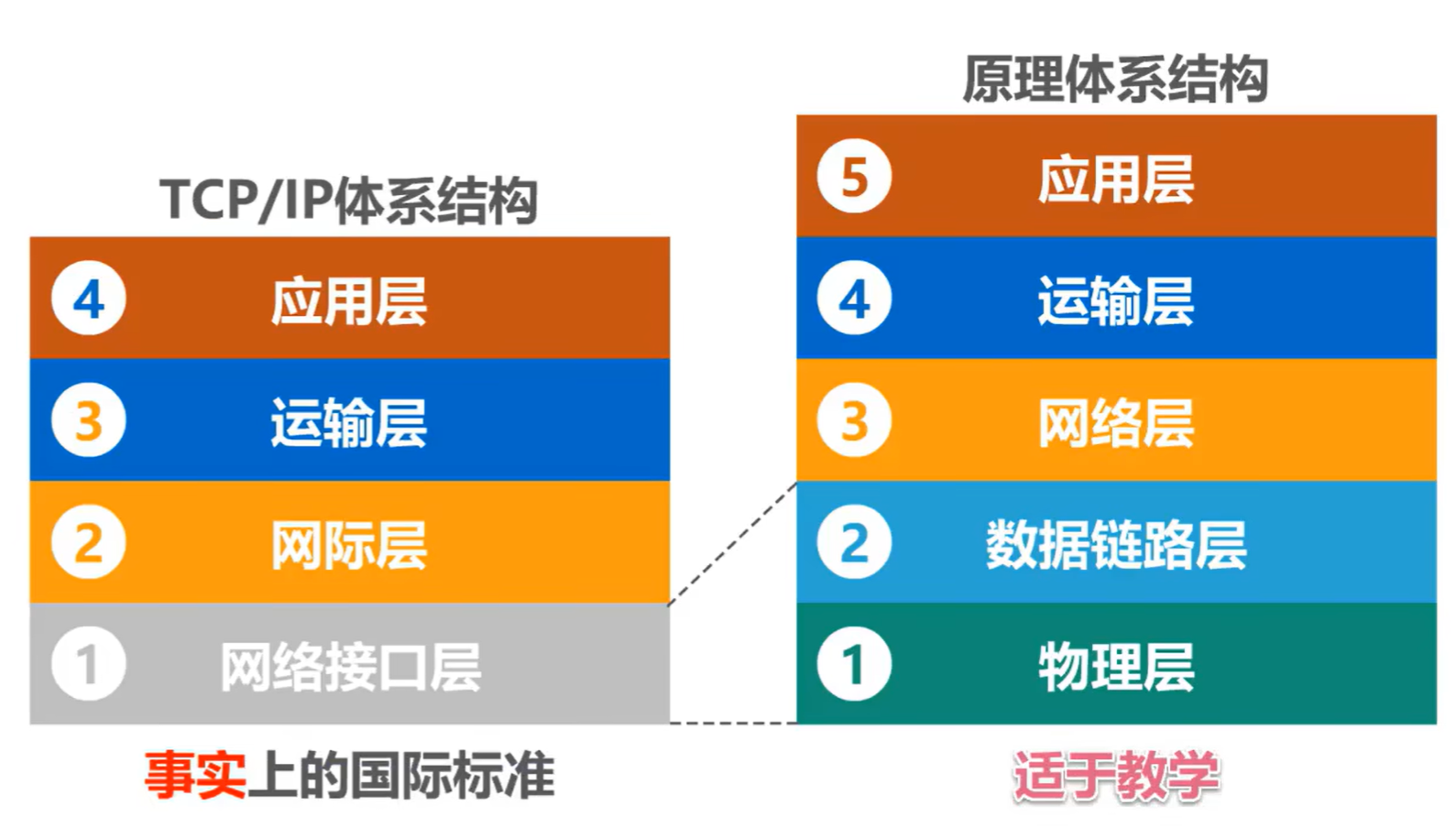 TCP/IP体系结构

4 应用层
3 运输层
2 网际层
1 网络接口层

事实上的国际标准

原理体系结构

5 应用层
4 运输层
3 网络层
2 数据链路层
1 物理层

适于教学